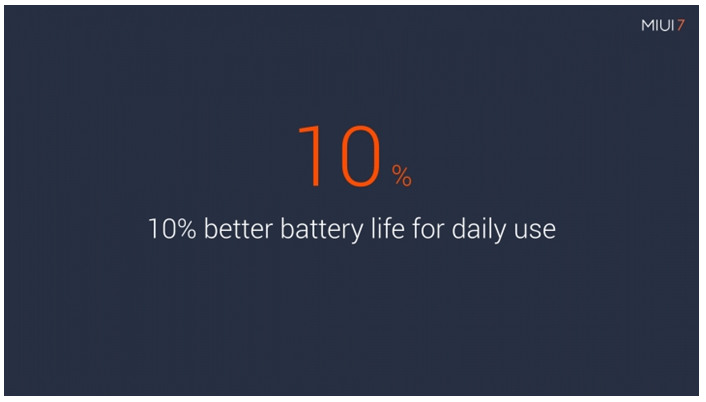 MIUI 7

10%

10% better battery life for daily use